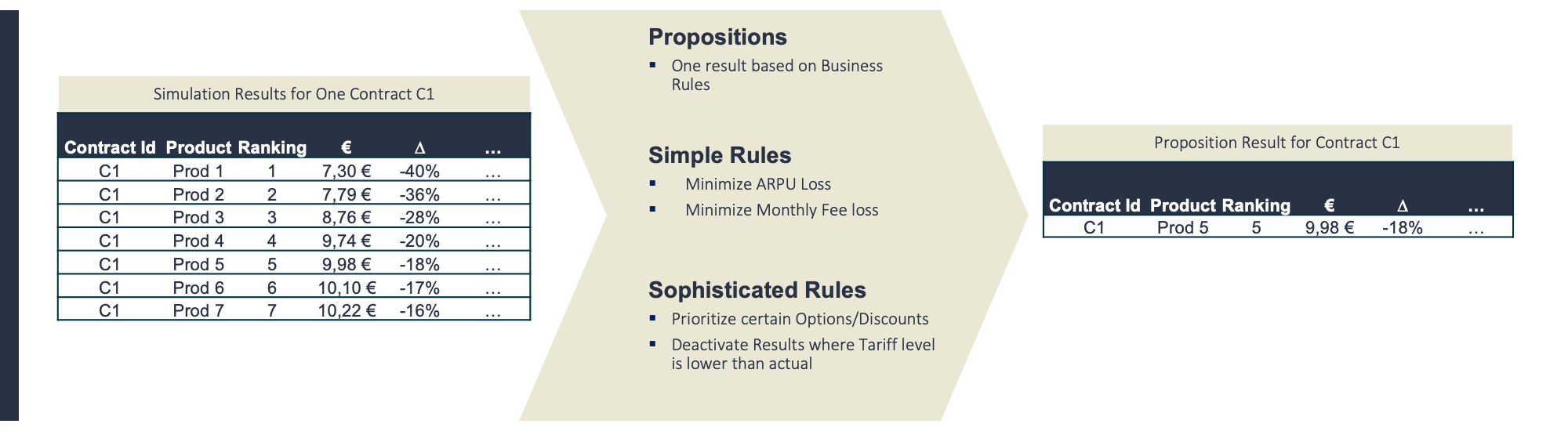 Simulation Results for One Contract C1

| Contract Id | Product | Ranking | € | Δ | … |
|---|---|---|---|---|---|
| C1 | Prod 1 | 1 | 7,30 € | -40% | … |
| C1 | Prod 2 | 2 | 7,79 € | -36% | … |
| C1 | Prod 3 | 3 | 8,76 € | -28% | … |
| C1 | Prod 4 | 4 | 9,74 € | -20% | … |
| C1 | Prod 5 | 5 | 9,98 € | -18% | … |
| C1 | Prod 6 | 6 | 10,10 € | -17% | … |
| C1 | Prod 7 | 7 | 10,22 € | -16% | … |

Propositions
▪ One result based on Business Rules

Simple Rules
▪ Minimize ARPU Loss
▪ Minimize Monthly Fee loss

Sophisticated Rules
▪ Prioritize certain Options/Discounts
▪ Deactivate Results where Tariff level is lower than actual

Proposition Result for Contract C1

| Contract Id | Product | Ranking | € | Δ | … |
|---|---|---|---|---|---|
| C1 | Prod 5 | 5 | 9,98 € | -18% | … |